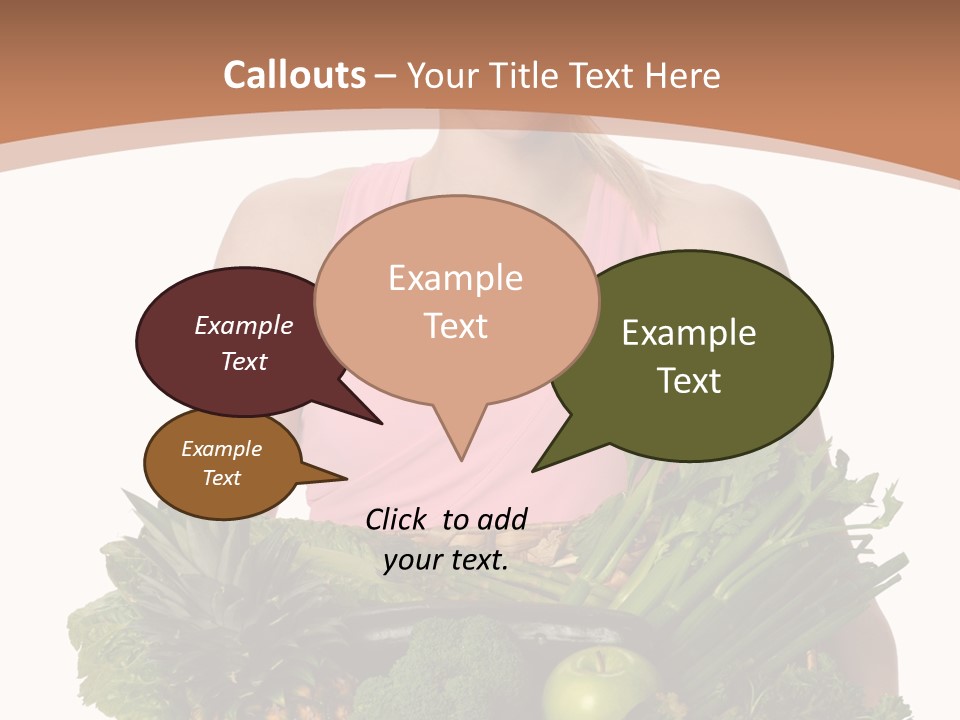 Callouts – Your Title Text Here

Example Text

Example Text

Example Text

Example Text

Click to add your text.